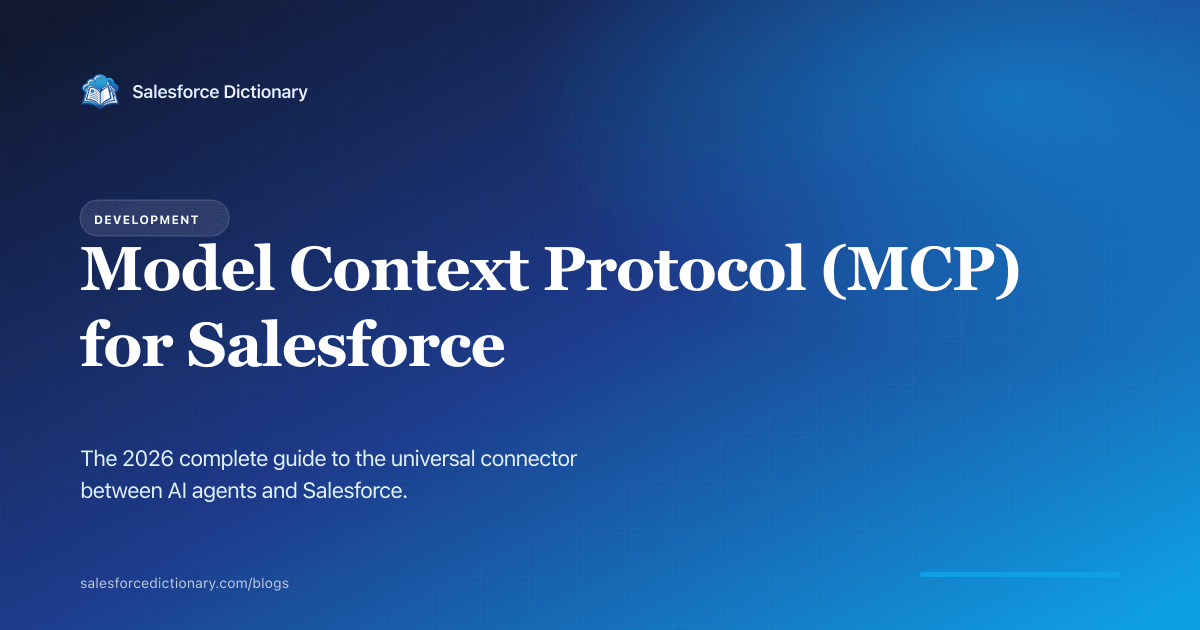 Salesforce Dictionary

DEVELOPMENT

Model Context Protocol (MCP) for Salesforce

The 2026 complete guide to the universal connector between AI agents and Salesforce.

salesforcedictionary.com/blogs